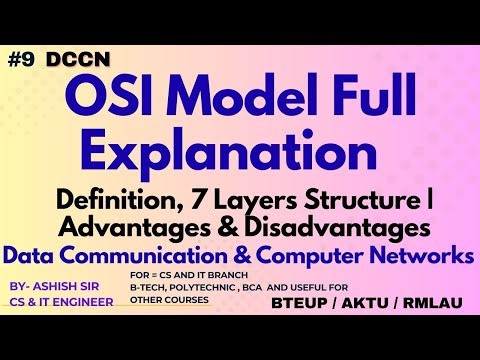 #9 DCCN

OSI Model Full Explanation

Definition, 7 Layers Structure | Advantages & Disadvantages

Data Communication & Computer Networks

BY- ASHISH SIR
CS & IT ENGINEER

FOR = CS AND IT BRANCH
B-TECH, POLYTECHNIC , BCA AND USEFUL FOR OTHER COURSES

BTEUP / AKTU / RMLAU